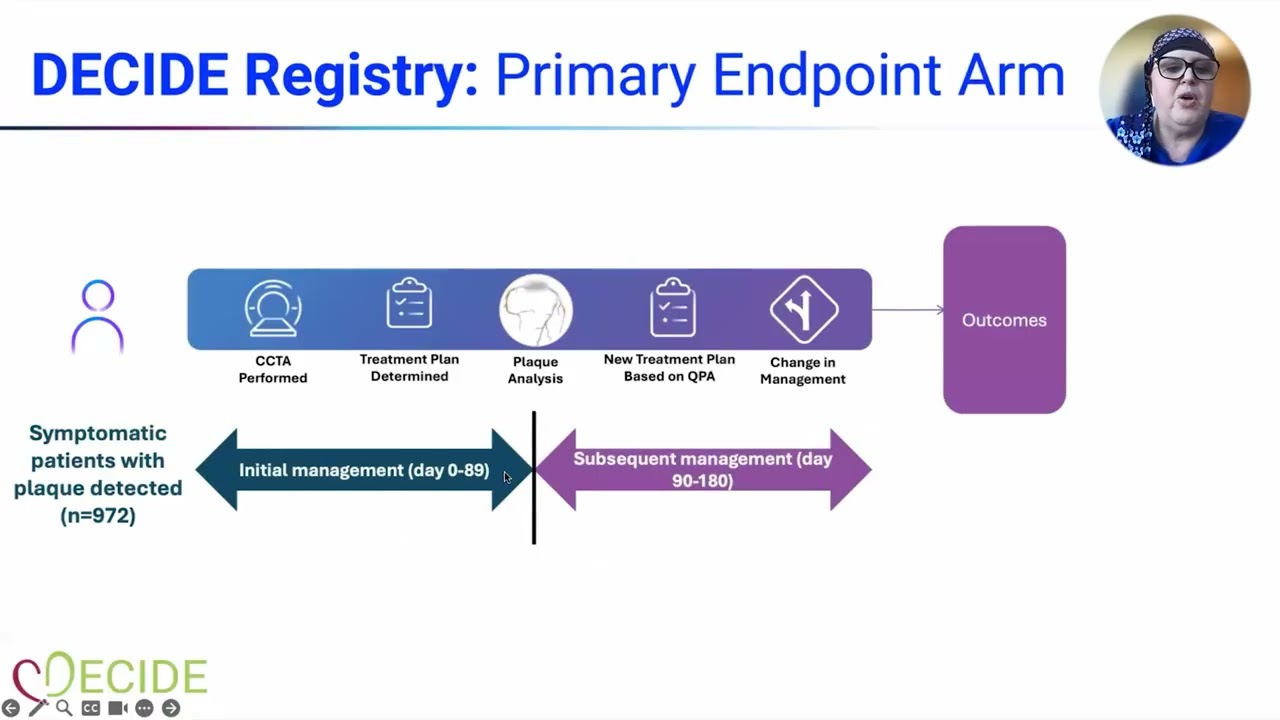 DECIDE Registry: Primary Endpoint Arm

CCTA Performed

Treatment Plan Determined

Plaque Analysis

New Treatment Plan Based on QPA

Change in Management

Outcomes

Symptomatic patients with plaque detected (n=972)

Initial management (day 0-89)

Subsequent management (day 90-180)

DECIDE